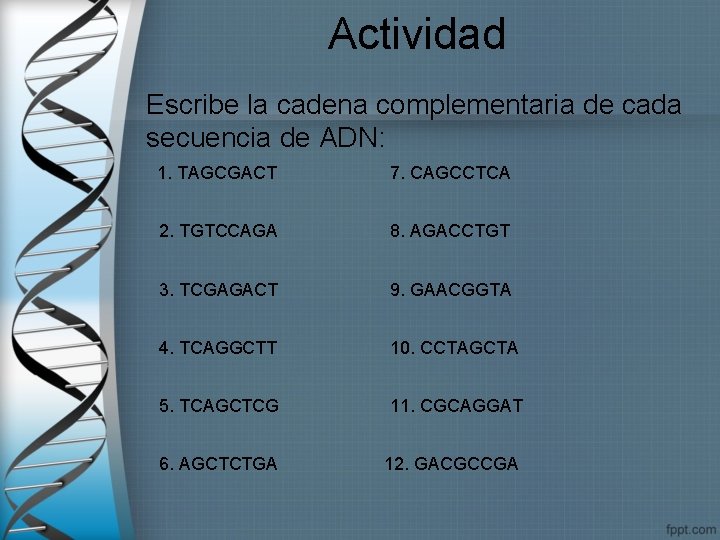 Actividad

Escribe la cadena complementaria de cada secuencia de ADN:

1. TAGCGACT

2. TGTCCAGA

3. TCGAGACT

4. TCAGGCTT

5. TCAGCTCG

6. AGCTCTGA

7. CAGCCTCA

8. AGACCTGT

9. GAACGGTA

10. CCTAGCTA

11. CGCAGGAT

12. GACGCCGA

fppt.com